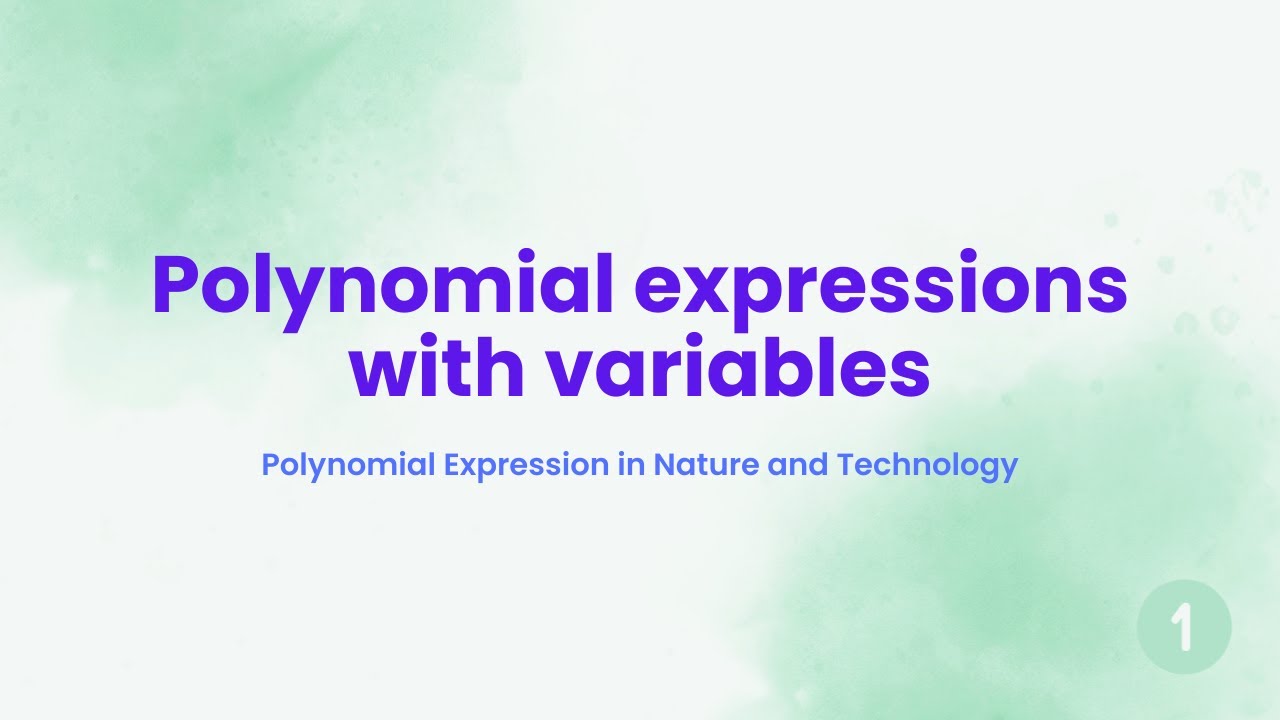 Polynomial expressions with variables

Polynomial Expression in Nature and Technology

1